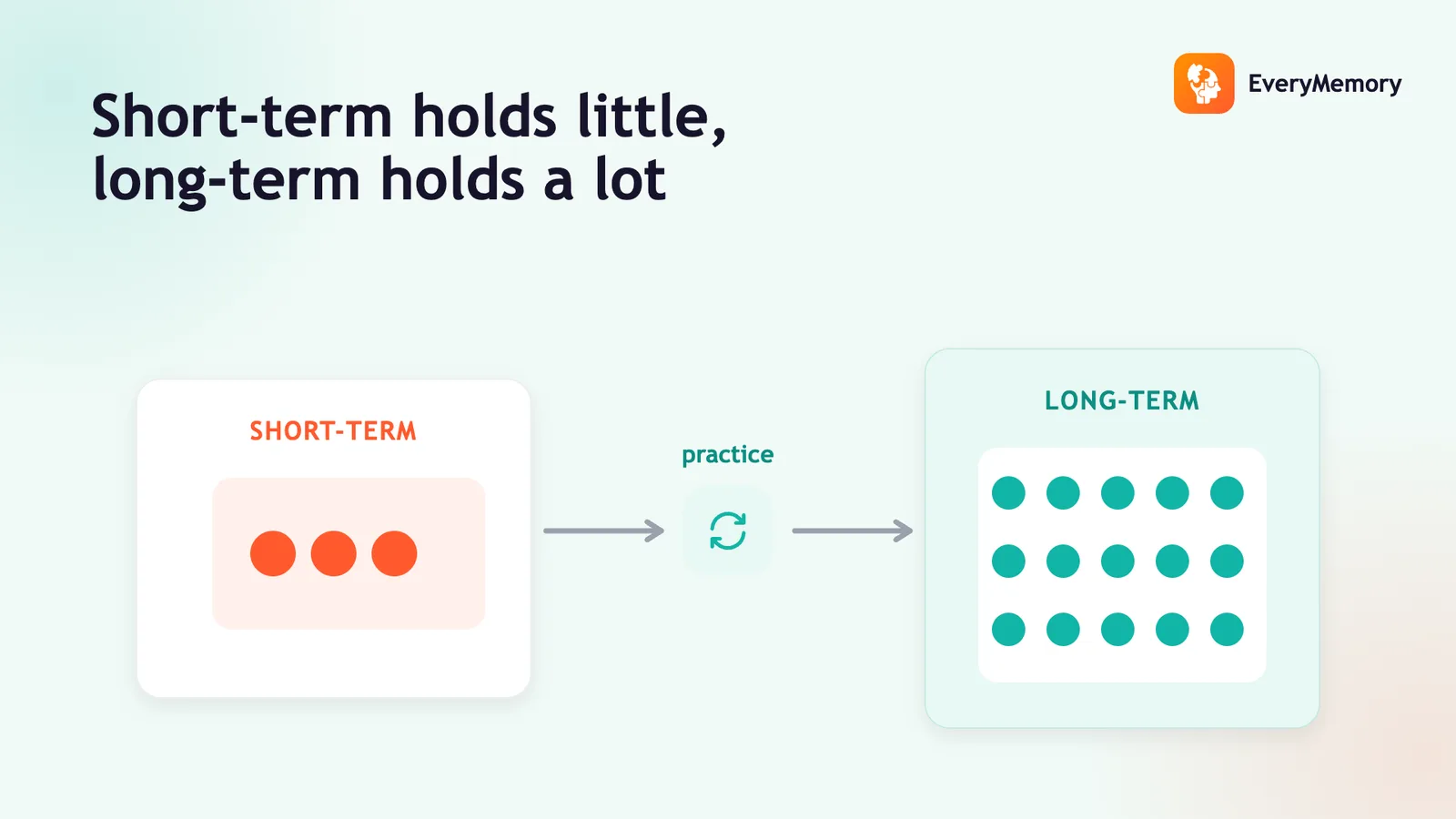 Short-term holds little, long-term holds a lot

EveryMemory

SHORT-TERM

practice

LONG-TERM